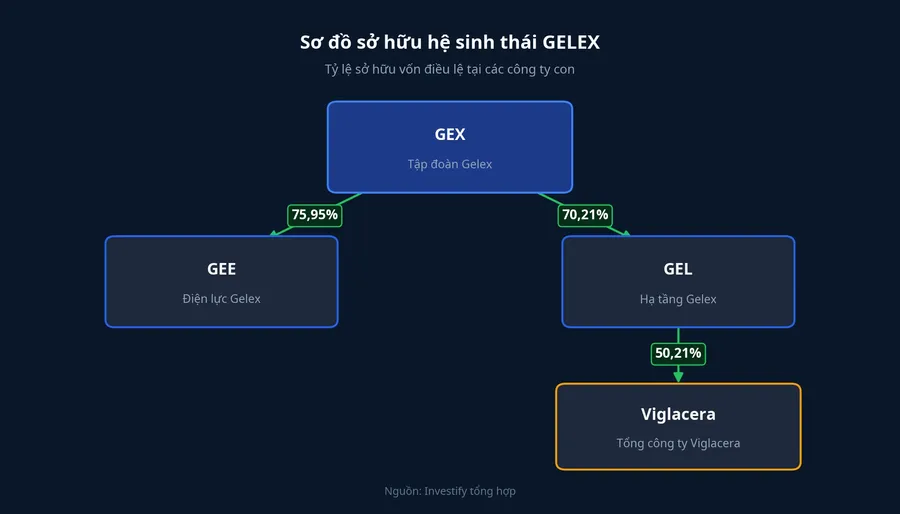 Sơ đồ sở hữu hệ sinh thái GELEX

Tỷ lệ sở hữu vốn điều lệ tại các công ty con

GEX

Tập đoàn Gelex

75,95%

70,21%

GEE

Điện lực Gelex

GEL

Hạ tầng Gelex

50,21%

Viglacera

Tổng công ty Viglacera

Nguồn: Investify tổng hợp